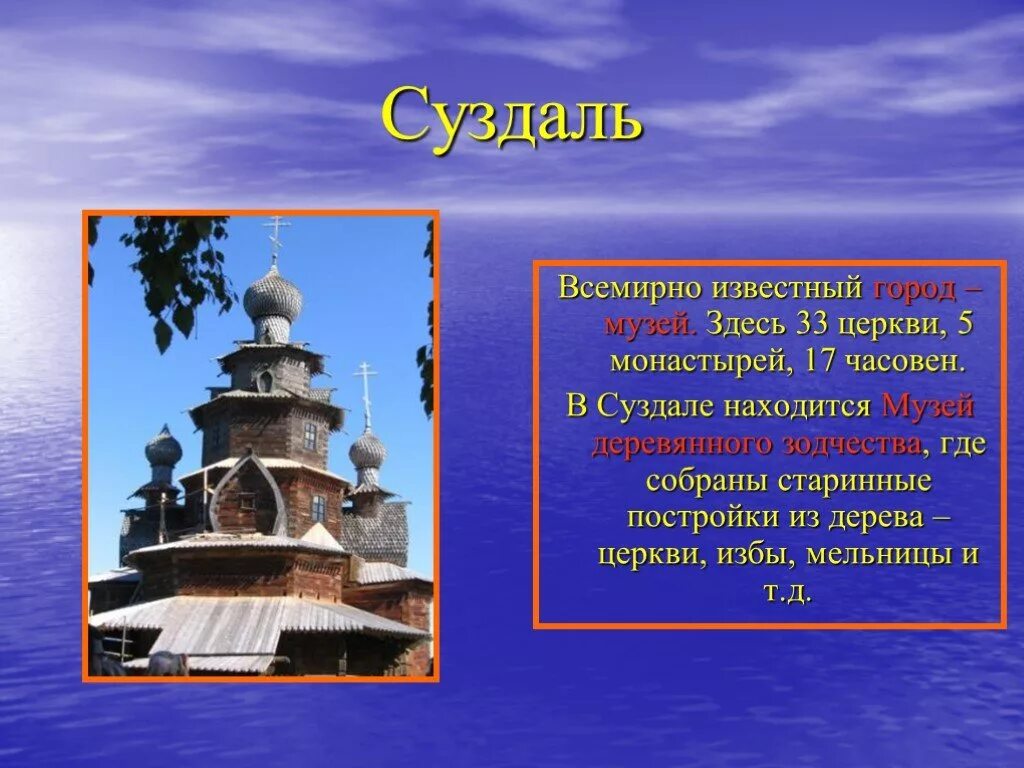 Суздаль

Всемирно известный город – музей. Здесь 33 церкви, 5 монастырей, 17 часовен.

В Суздале находится Музей деревянного зодчества, где собраны старинные постройки из дерева – церкви, избы, мельницы и т.д.